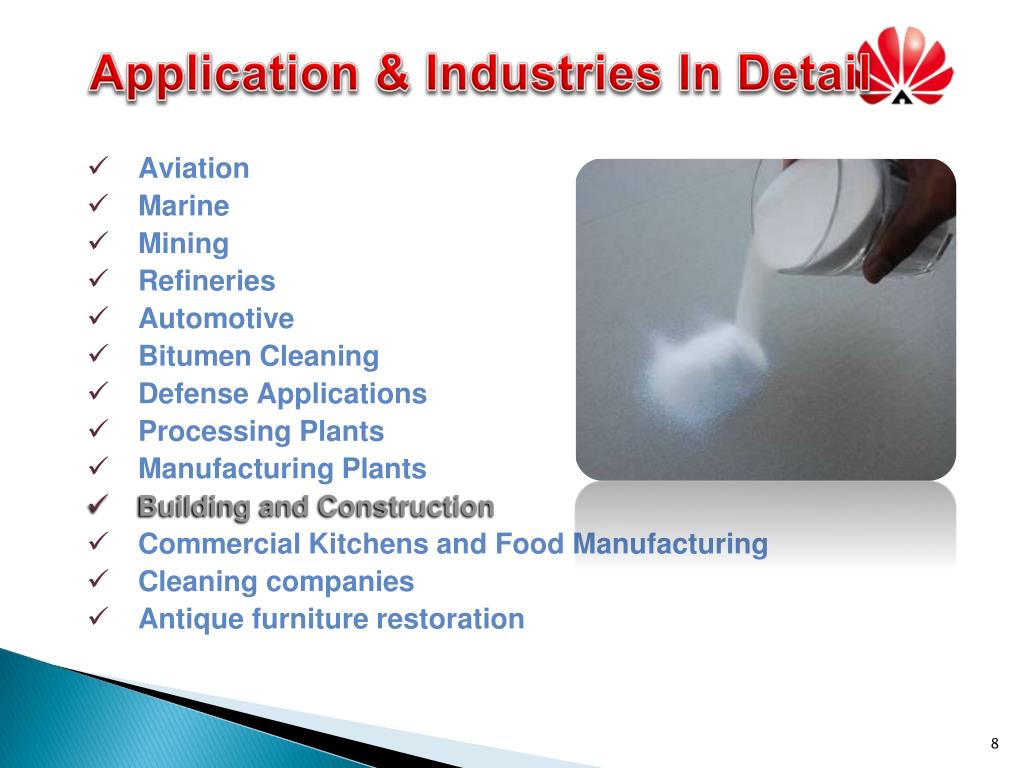 Application & Industries In Detail

✓ Aviation
✓ Marine
✓ Mining
✓ Refineries
✓ Automotive
✓ Bitumen Cleaning
✓ Defense Applications
✓ Processing Plants
✓ Manufacturing Plants
✓ Building and Construction
✓ Commercial Kitchens and Food Manufacturing
✓ Cleaning companies
✓ Antique furniture restoration

8